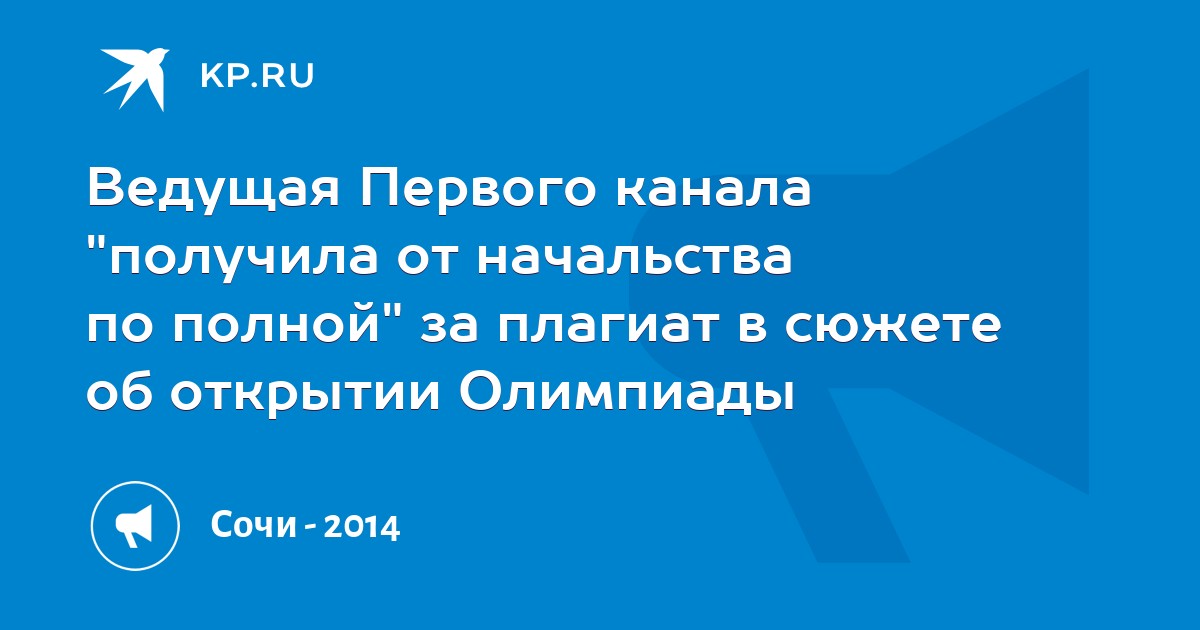 KP.RU

Ведущая Первого канала "получила от начальства по полной" за плагиат в сюжете об открытии Олимпиады

Сочи - 2014